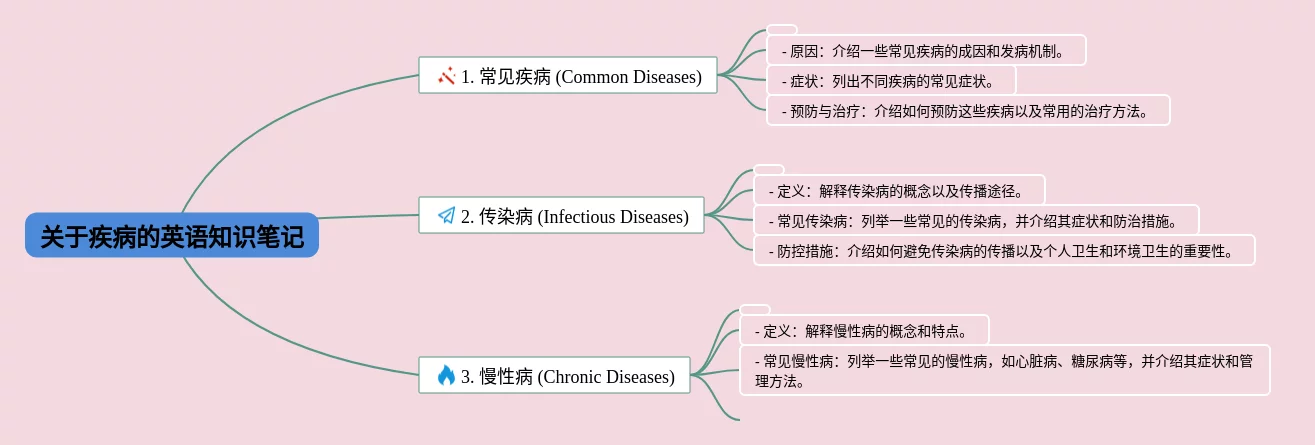 关于疾病的英语知识笔记

1. 常见疾病 (Common Diseases)

- 原因：介绍一些常见疾病的成因和发病机制。

- 症状：列出不同疾病的常见症状。

- 预防与治疗：介绍如何预防这些疾病以及常用的治疗方法。

2. 传染病 (Infectious Diseases)

- 定义：解释传染病的概念以及传播途径。

- 常见传染病：列举一些常见的传染病，并介绍其症状和防治措施。

- 防控措施：介绍如何避免传染病的传播以及个人卫生和环境卫生的重要性。

3. 慢性病 (Chronic Diseases)

- 定义：解释慢性病的概念和特点。

- 常见慢性病：列举一些常见的慢性病，如心脏病、糖尿病等，并介绍其症状和管理方法。